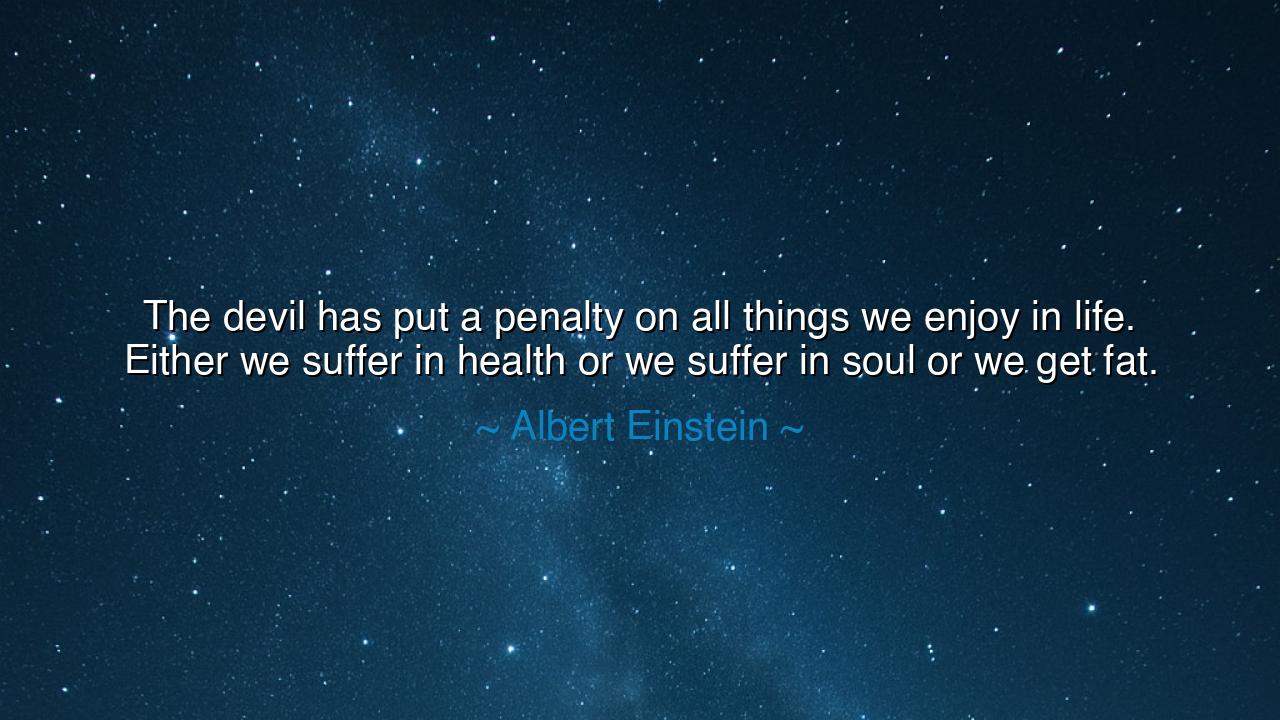 The devil has put a penalty on all things we enjoy in life. Either we suffer in health or we suffer in soul or we get fat.

~ Albert Einstein ~